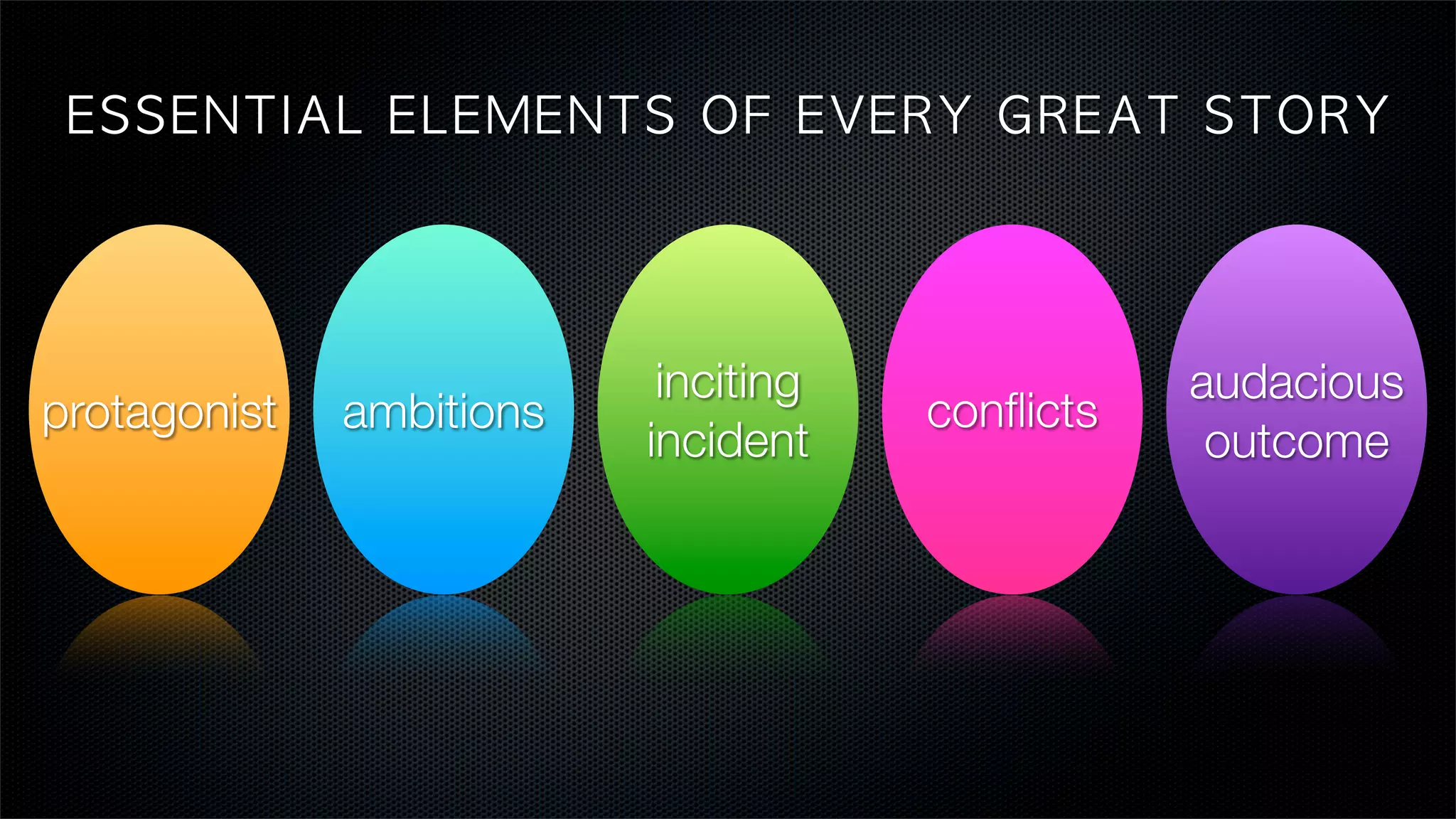 ESSENTIAL ELEMENTS OF EVERY GREAT STORY

protagonist

ambitions

inciting incident

conflicts

audacious outcome